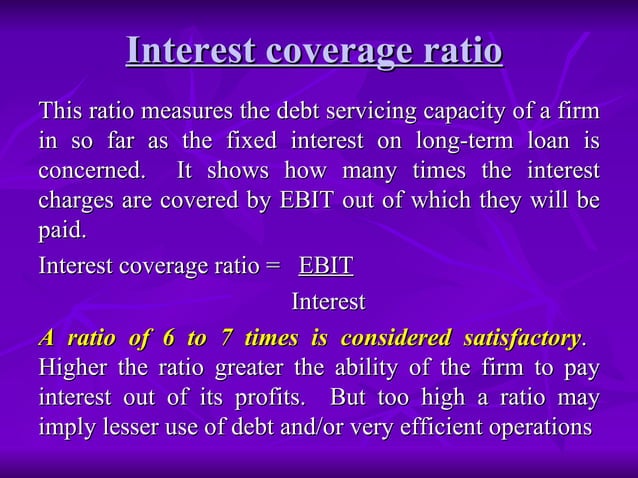 Interest coverage ratio

This ratio measures the debt servicing capacity of a firm in so far as the fixed interest on long-term loan is concerned. It shows how many times the interest charges are covered by EBIT out of which they will be paid.

Interest coverage ratio = $\frac{\text{EBIT}}{\text{Interest}}$

A ratio of 6 to 7 times is considered satisfactory. Higher the ratio greater the ability of the firm to pay interest out of its profits. But too high a ratio may imply lesser use of debt and/or very efficient operations